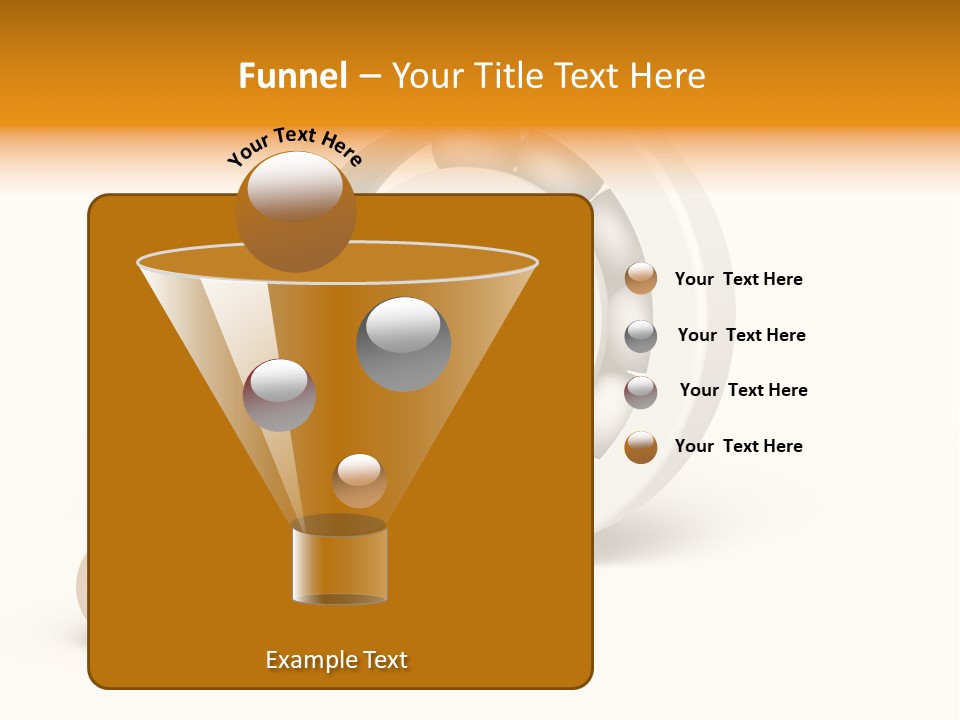 Funnel – Your Title Text Here

Your Text Here

Your Text Here

Your Text Here

Your Text Here

Your Text Here

Example Text